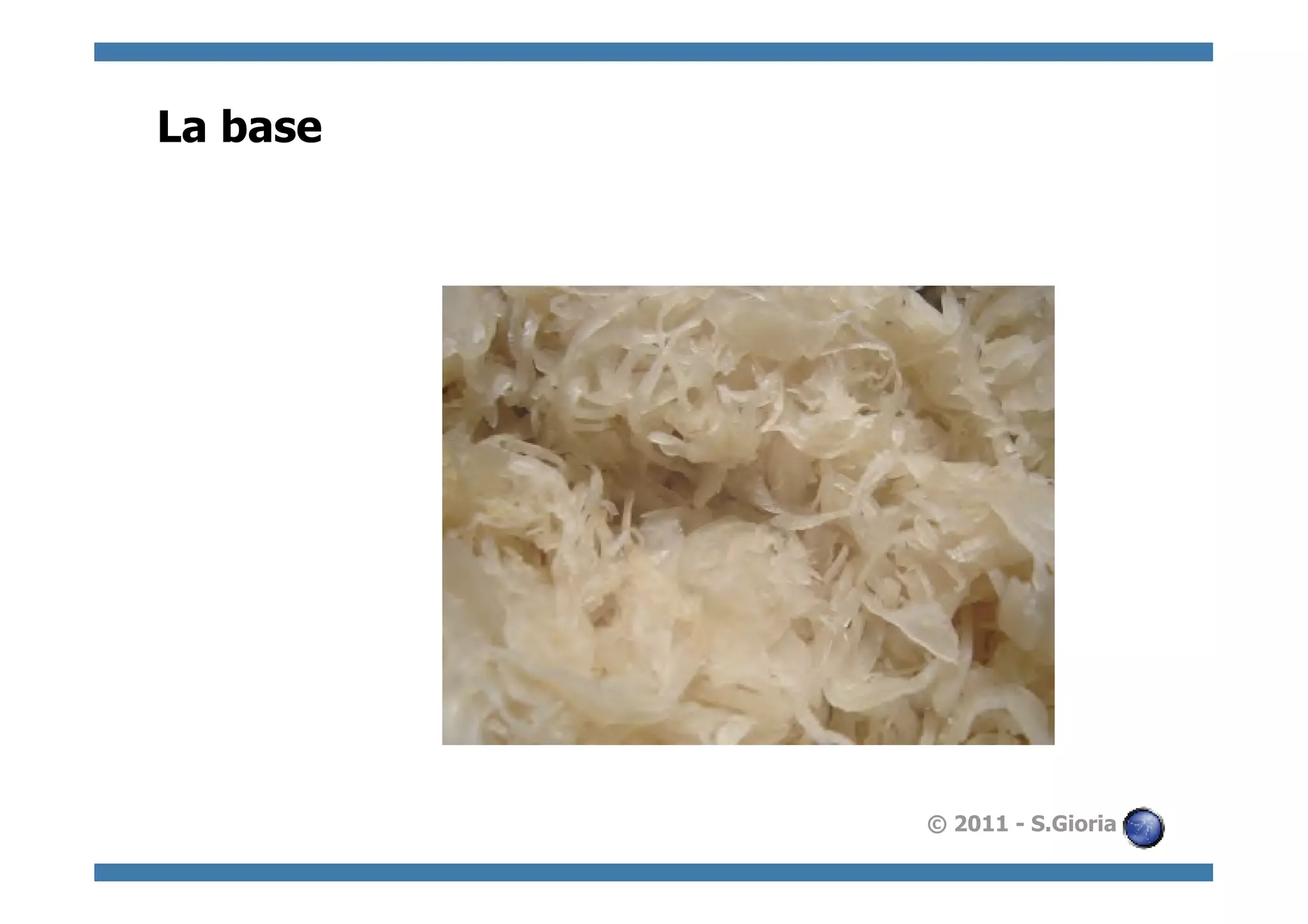 La base

© 2011 - S.Gioria